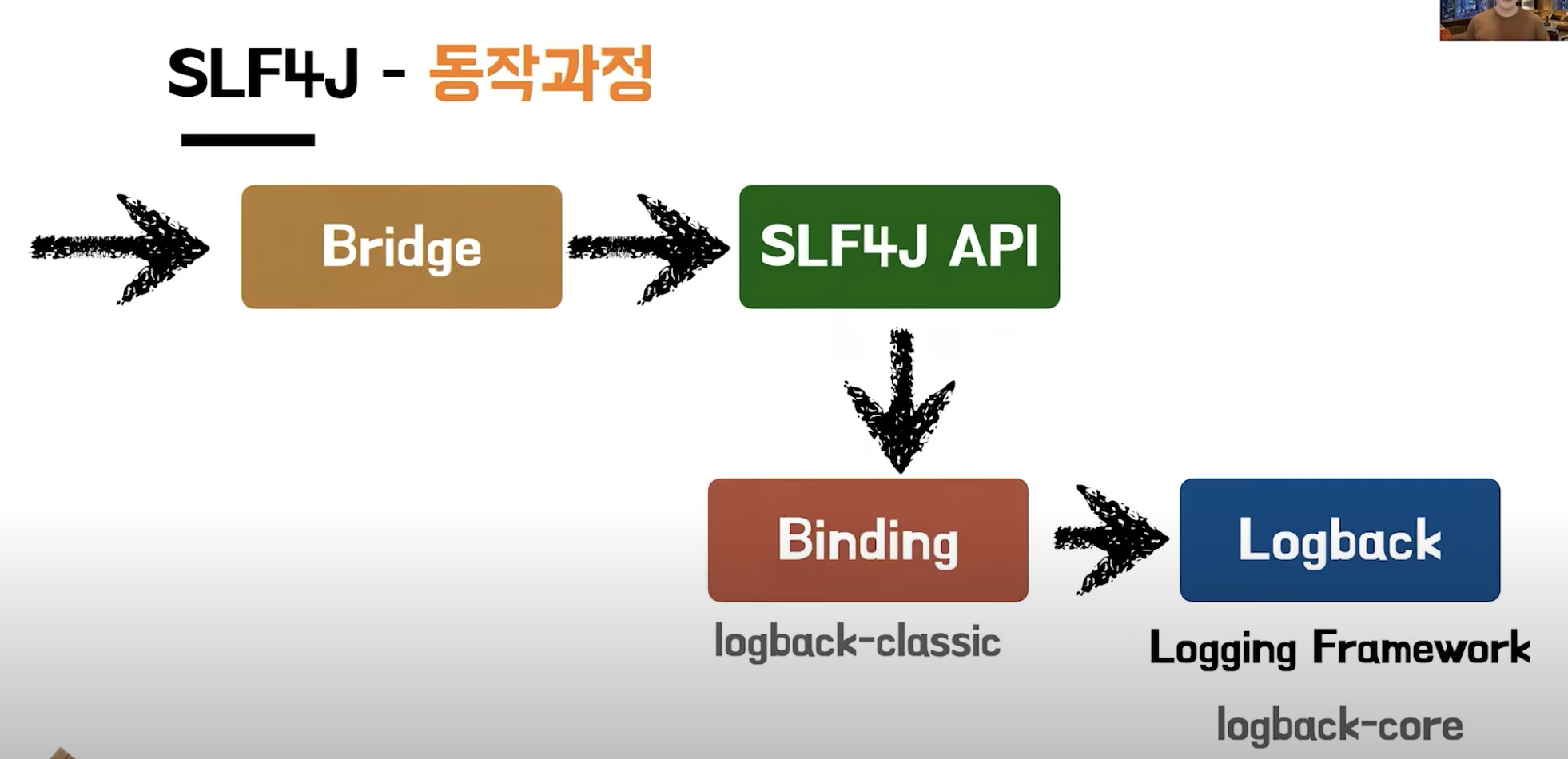 SLF4J - 동작과정

Bridge

SLF4J API

Binding

logback-classic

Logback

Logging Framework

logback-core